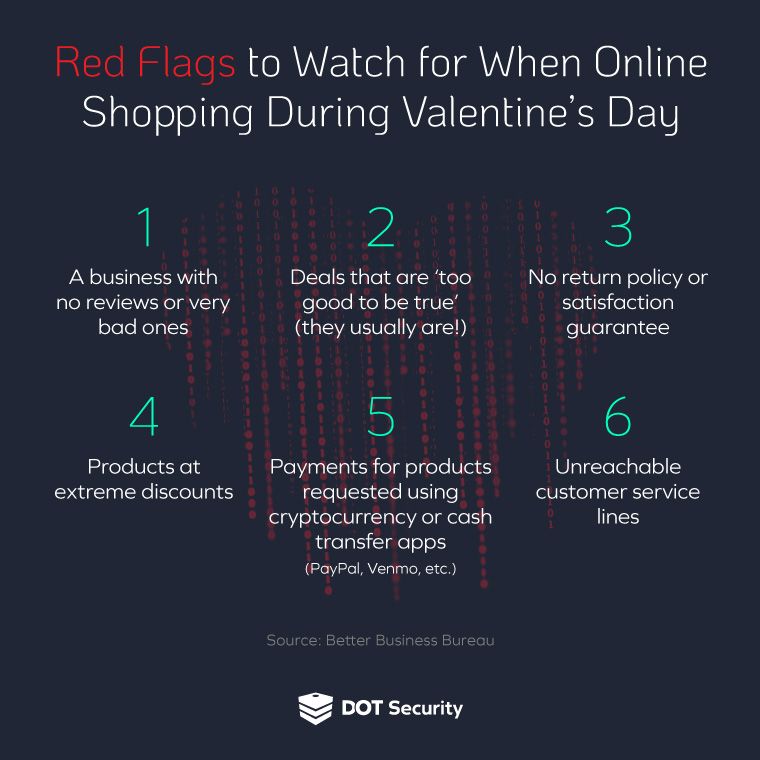 Red Flags to Watch for When Online Shopping During Valentine's Day

1
A business with no reviews or very bad ones

2
Deals that are 'too good to be true' (they usually are!)

3
No return policy or satisfaction guarantee

4
Products at extreme discounts

5
Payments for products requested using cryptocurrency or cash transfer apps
(PayPal, Venmo, etc.)

6
Unreachable customer service lines

Source: Better Business Bureau

DOT Security